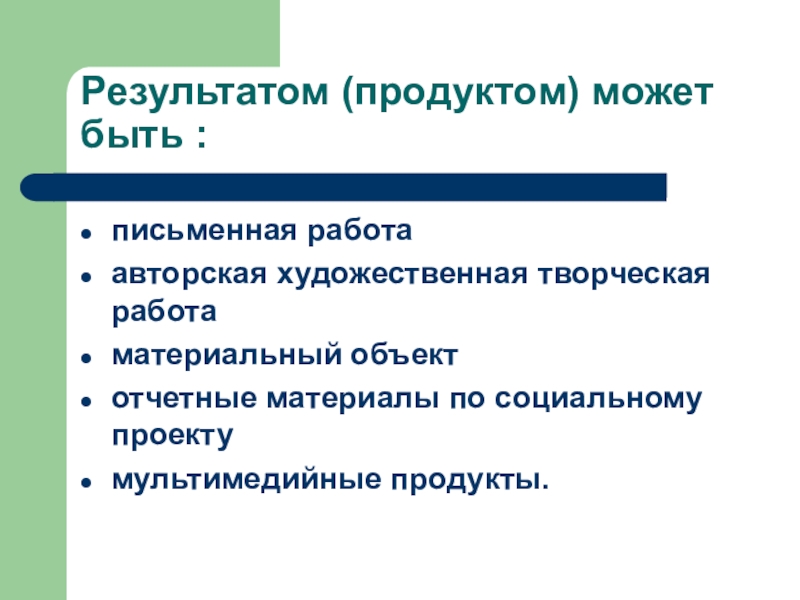 Результатом (продуктом) может быть :

- письменная работа
- авторская художественная творческая работа
- материальный объект
- отчетные материалы по социальному проекту
- мультимедийные продукты.